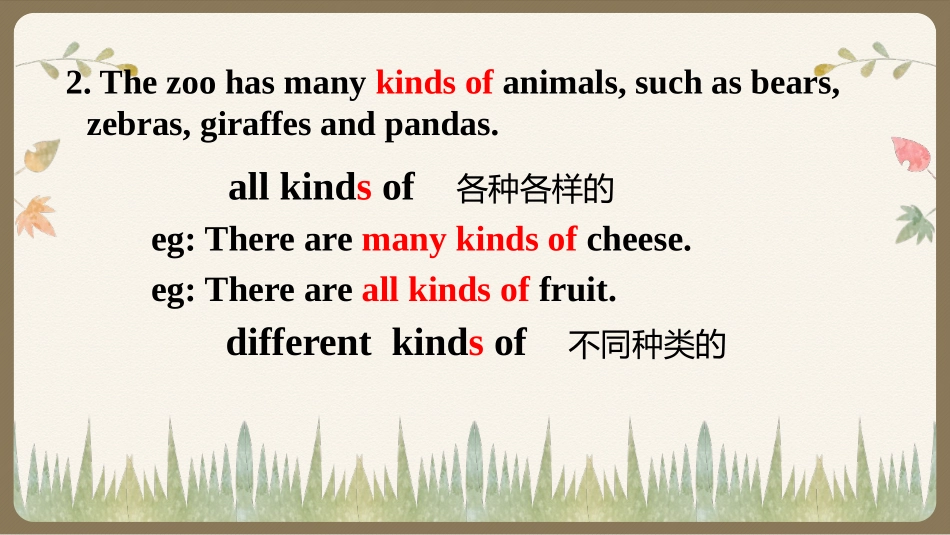 2. The zoo has many kinds of animals, such as bears, zebras, giraffes and pandas.

all kinds of 各种各样的

eg: There are many kinds of cheese.

eg: There are all kinds of fruit.

different kinds of 不同种类的